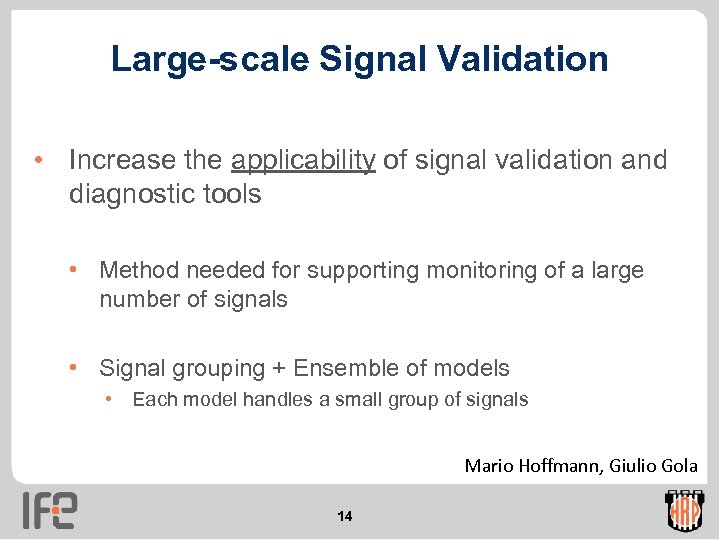 Large-scale Signal Validation

• Increase the applicability of signal validation and diagnostic tools

• Method needed for supporting monitoring of a large number of signals

• Signal grouping + Ensemble of models

• Each model handles a small group of signals

Mario Hoffmann, Giulio Gola

IFE

14

HRP